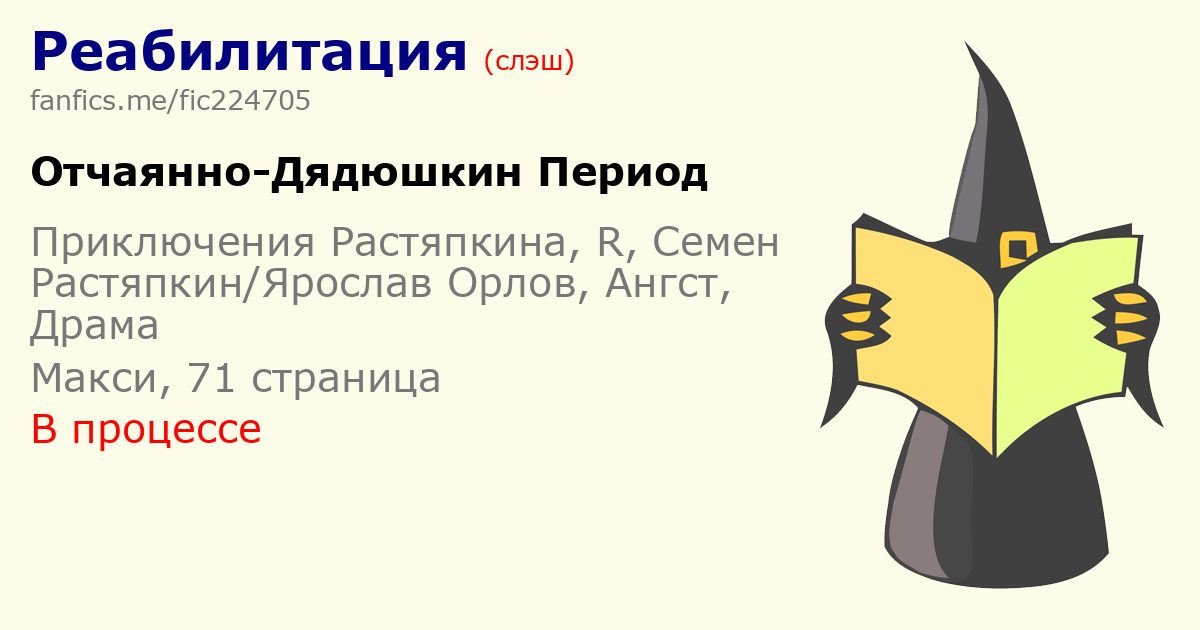 Реабилитация (слэш)
fanfics.me/fic224705

Отчаянно-Дядюшкин Период

Приключения Растяпкина, R, Семен Растяпкин/Ярослав Орлов, Ангст, Драма

Макси, 71 страница

В процессе